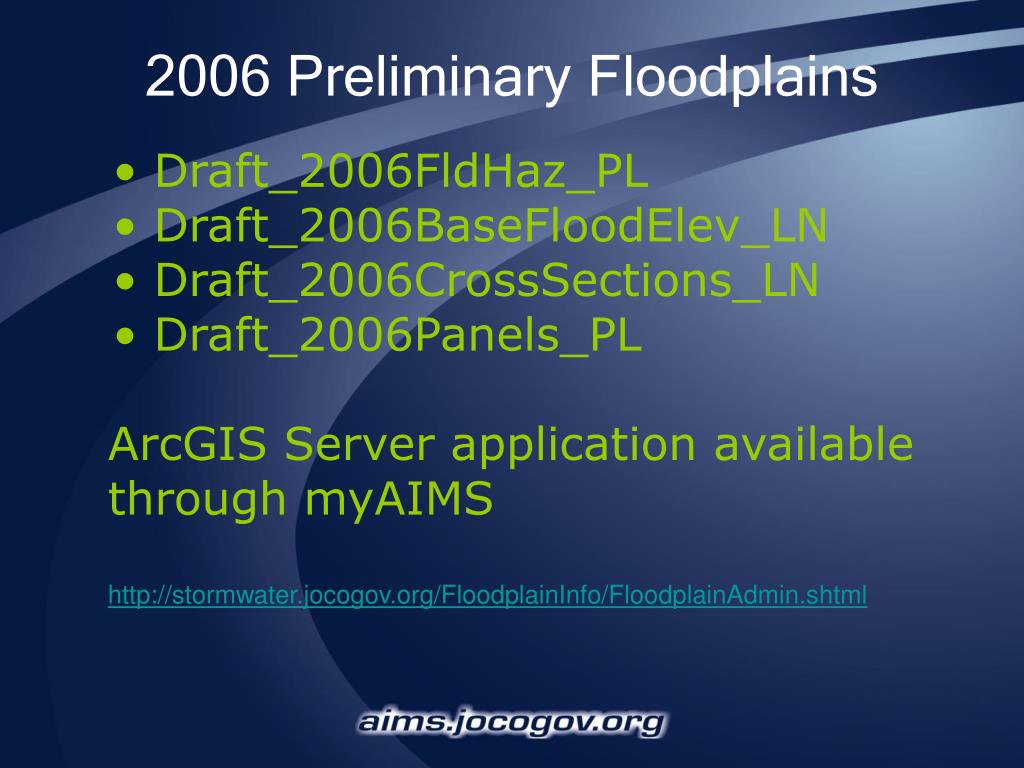 2006 Preliminary Floodplains

• Draft_2006FldHaz_PL
• Draft_2006BaseFloodElev_LN
• Draft_2006CrossSections_LN
• Draft_2006Panels_PL

ArcGIS Server application available through myAIMS

http://stormwater.jocogov.org/FloodplainInfo/FloodplainAdmin.shtml

aims.jocogov.org